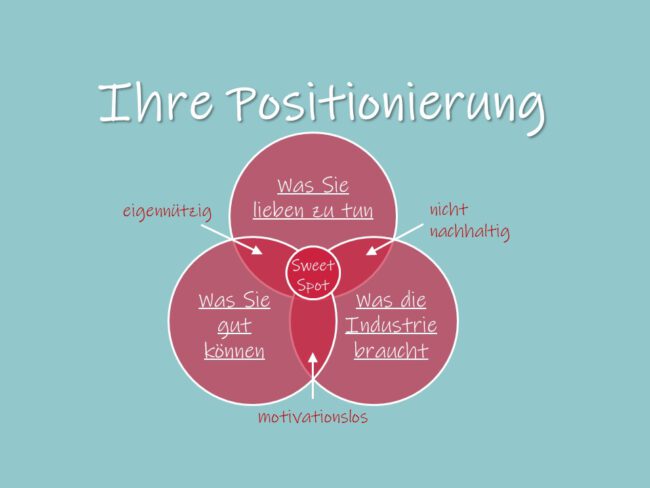 Ihre Positionierung

Was Sie lieben zu tun

eigennützig

nicht nachhaltig

Sweet Spot

Was Sie gut können

Was die Industrie braucht

motivationslos